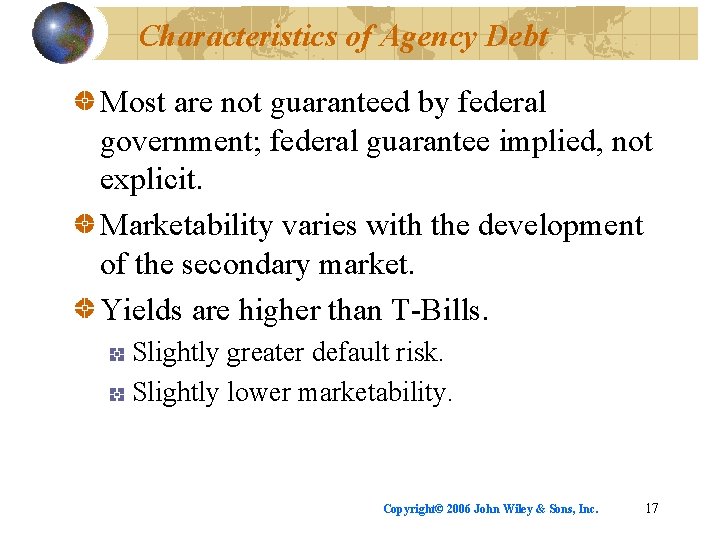 Characteristics of Agency Debt

Most are not guaranteed by federal government; federal guarantee implied, not explicit.

Marketability varies with the development of the secondary market.

Yields are higher than T-Bills.

Slightly greater default risk.

Slightly lower marketability.

Copyright© 2006 John Wiley & Sons, Inc. 17